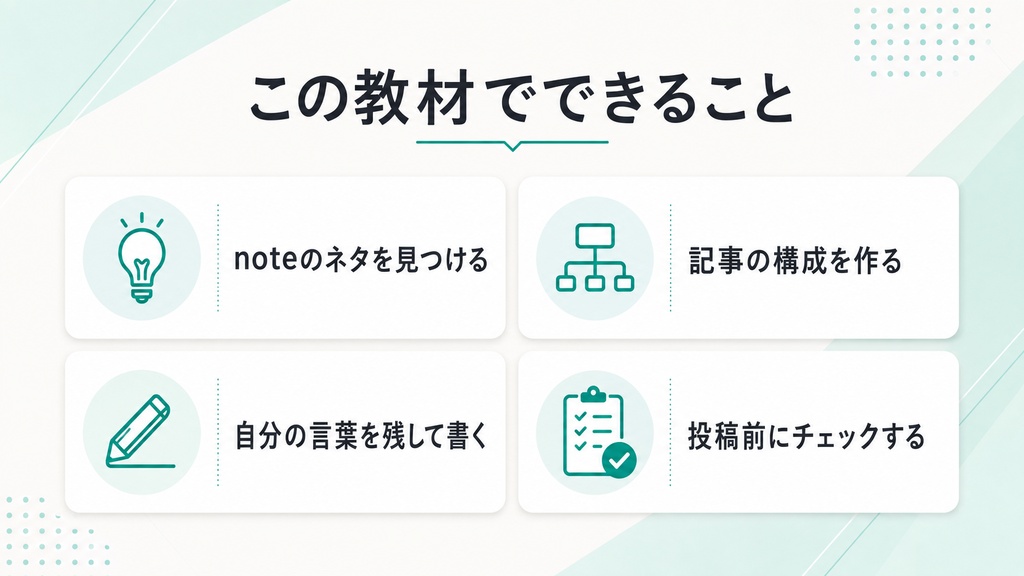 この教材でできること

noteのネタを見つける

記事の構成を作る

自分の言葉を残して書く

投稿前にチェックする